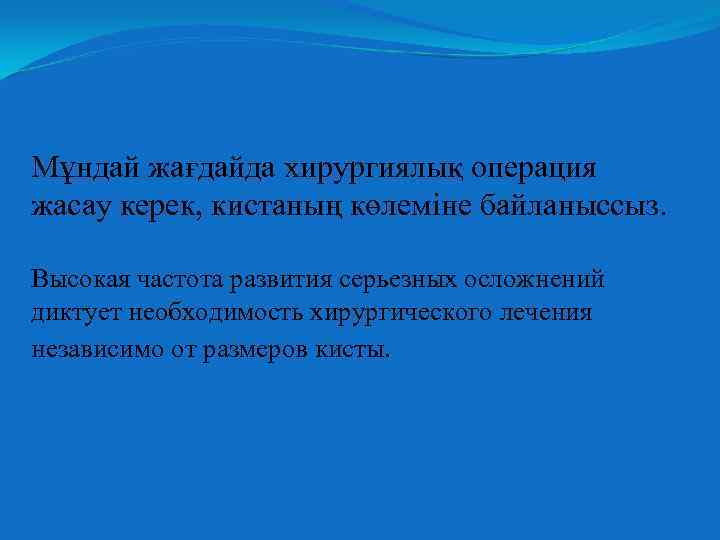 Мұндай жағдайда хирургиялық операция жасау керек, кистаның көлеміне байланыссыз.

Высокая частота развития серьезных осложнений диктует необходимость хирургического лечения независимо от размеров кисты.